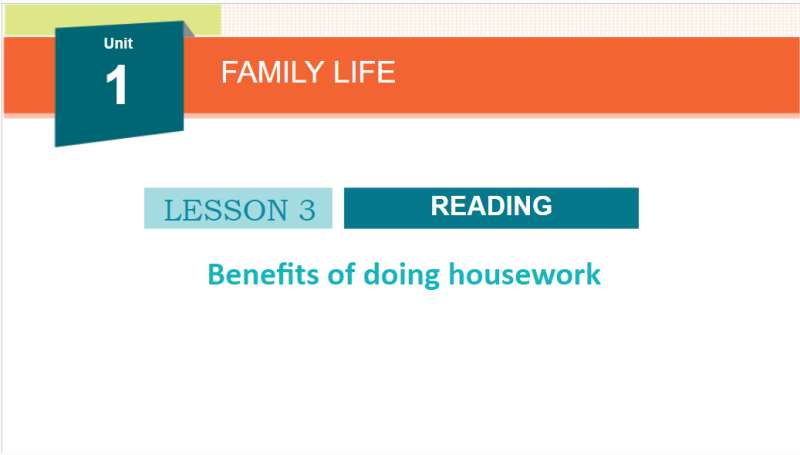 Unit
1

FAMILY LIFE

LESSON 3 READING

Benefits of doing housework